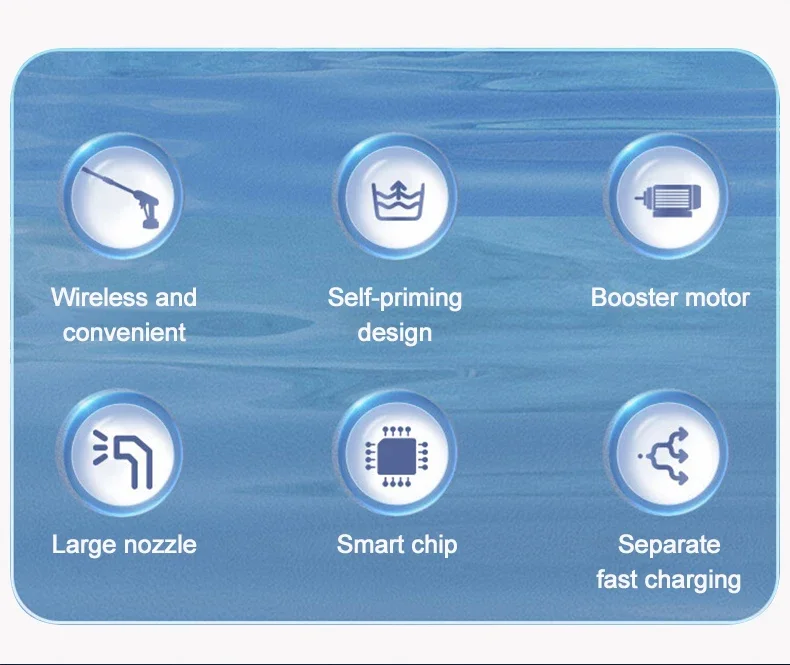 Wireless and convenient

Self-priming design

Booster motor

Large nozzle

Smart chip

Separate fast charging